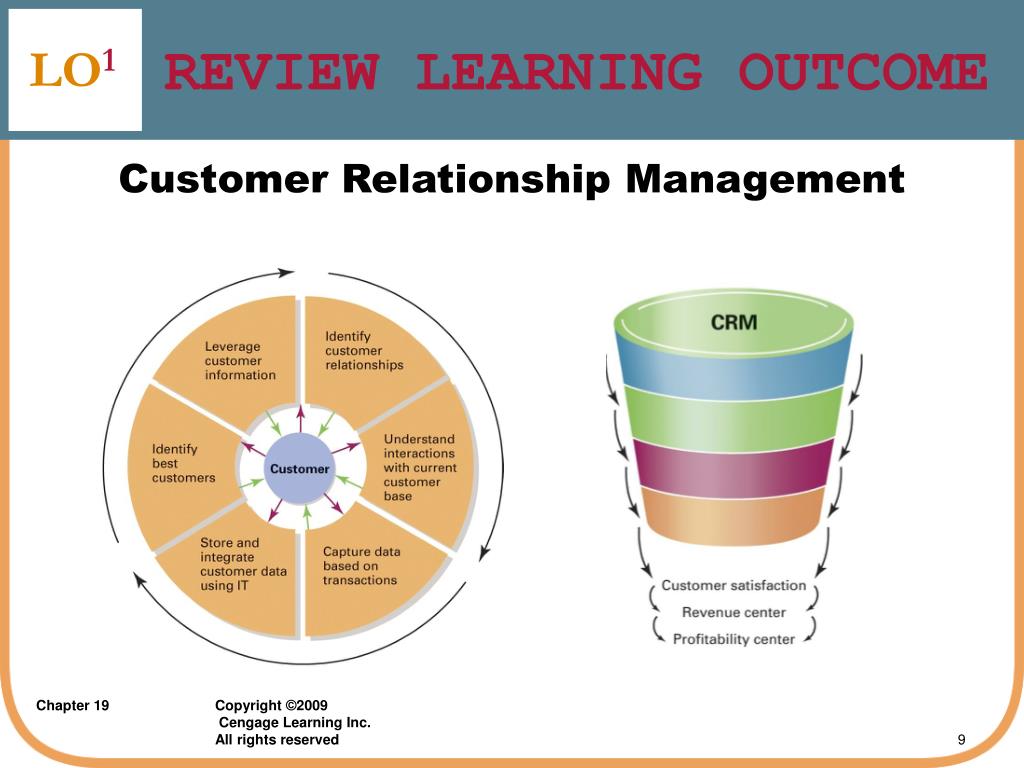 LO$^1$ REVIEW LEARNING OUTCOME

Customer Relationship Management

Identify customer relationships

Understand interactions with current customer base

Capture data based on transactions

Store and integrate customer data using IT

Identify best customers

Leverage customer information

Customer

CRM

Customer satisfaction

Revenue center

Profitability center

Chapter 19

Copyright ©2009
Cengage Learning Inc.
All rights reserved

9